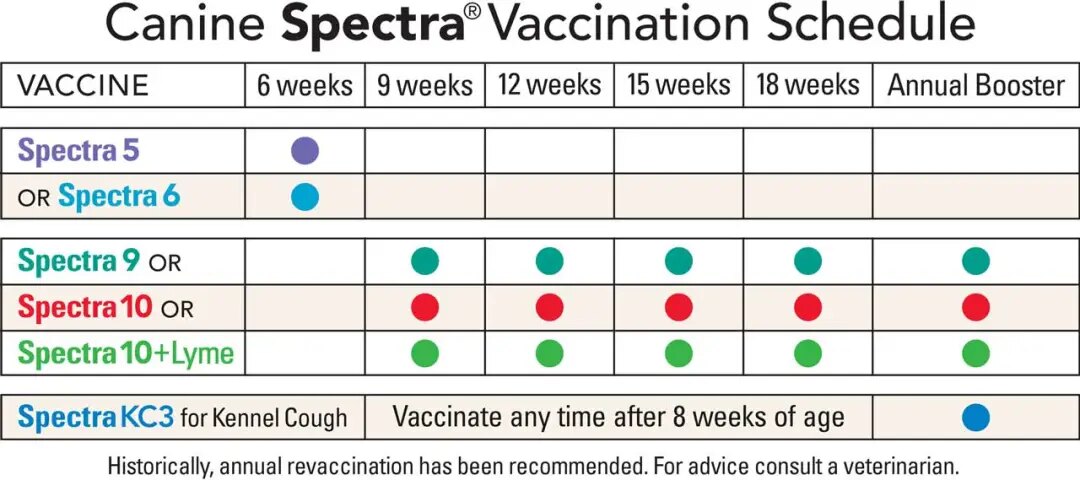 Canine Spectra® Vaccination Schedule

| VACCINE | 6 weeks | 9 weeks | 12 weeks | 15 weeks | 18 weeks | Annual Booster |
|---|---|---|---|---|---|---|
| Spectra 5 | ● | | | | | |
| OR Spectra 6 | ● | | | | | |
| Spectra 9 OR | | ● | ● | ● | ● | ● |
| Spectra 10 OR | | ● | ● | ● | ● | ● |
| Spectra 10+Lyme | | ● | ● | ● | ● | ● |
| Spectra KC3 for Kennel Cough | Vaccinate any time after 8 weeks of age | | | | | ● |

Historically, annual revaccination has been recommended. For advice consult a veterinarian.